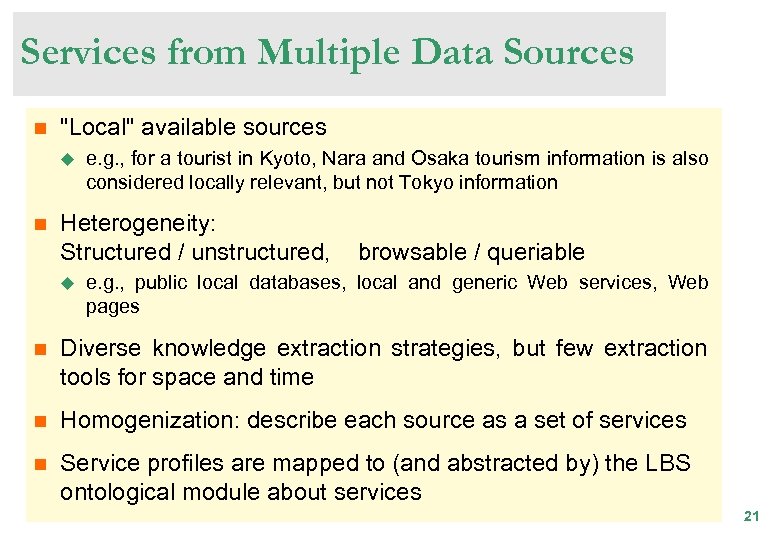 Services from Multiple Data Sources

"Local" available sources

e.g., for a tourist in Kyoto, Nara and Osaka tourism information is also considered locally relevant, but not Tokyo information

Heterogeneity:
Structured / unstructured, browsable / queriable

e.g., public local databases, local and generic Web services, Web pages

Diverse knowledge extraction strategies, but few extraction tools for space and time

Homogenization: describe each source as a set of services

Service profiles are mapped to (and abstracted by) the LBS ontological module about services

21